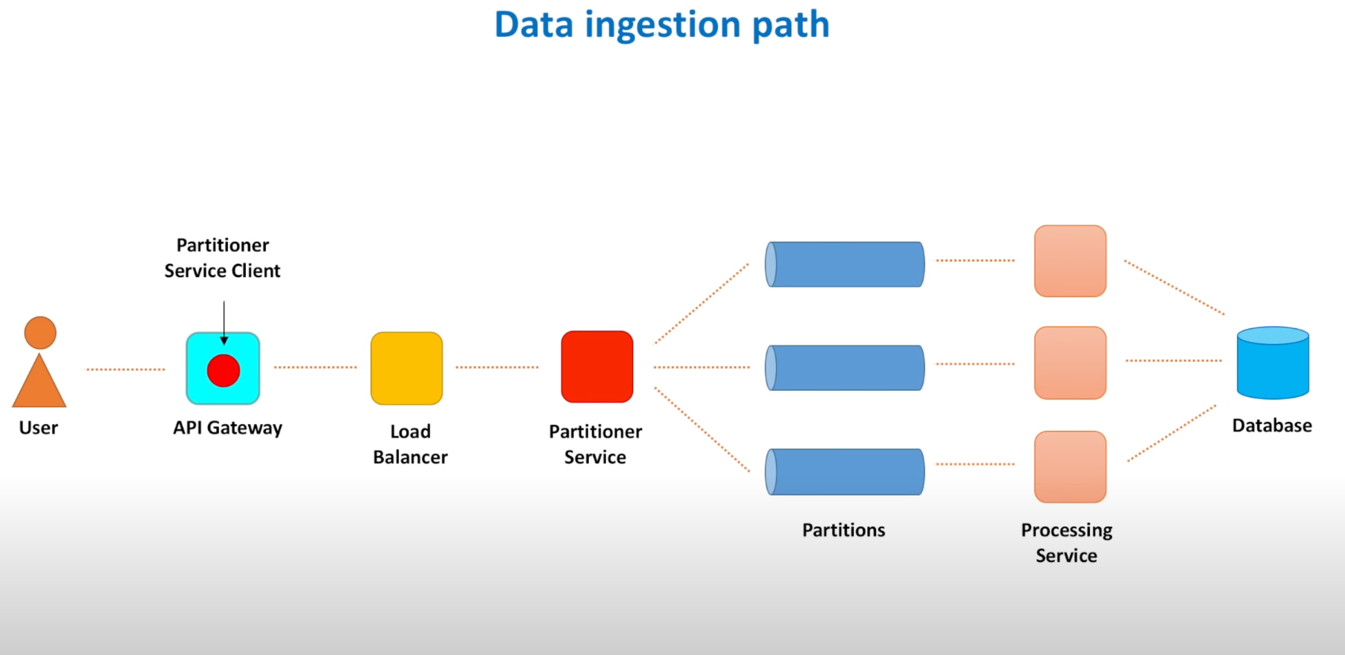 Data ingestion path

Partitioner Service Client

User

API Gateway

Load Balancer

Partitioner Service

Partitions

Processing Service

Database